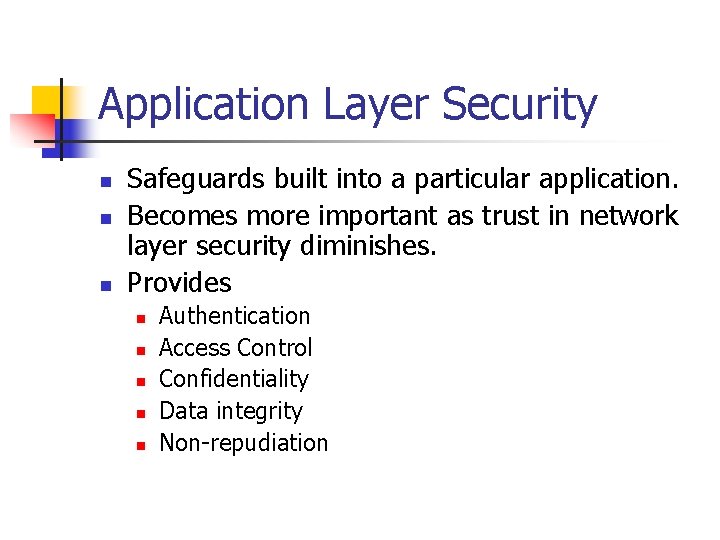 Application Layer Security

- Safeguards built into a particular application.
- Becomes more important as trust in network layer security diminishes.
- Provides
  - Authentication
  - Access Control
  - Confidentiality
  - Data integrity
  - Non-repudiation